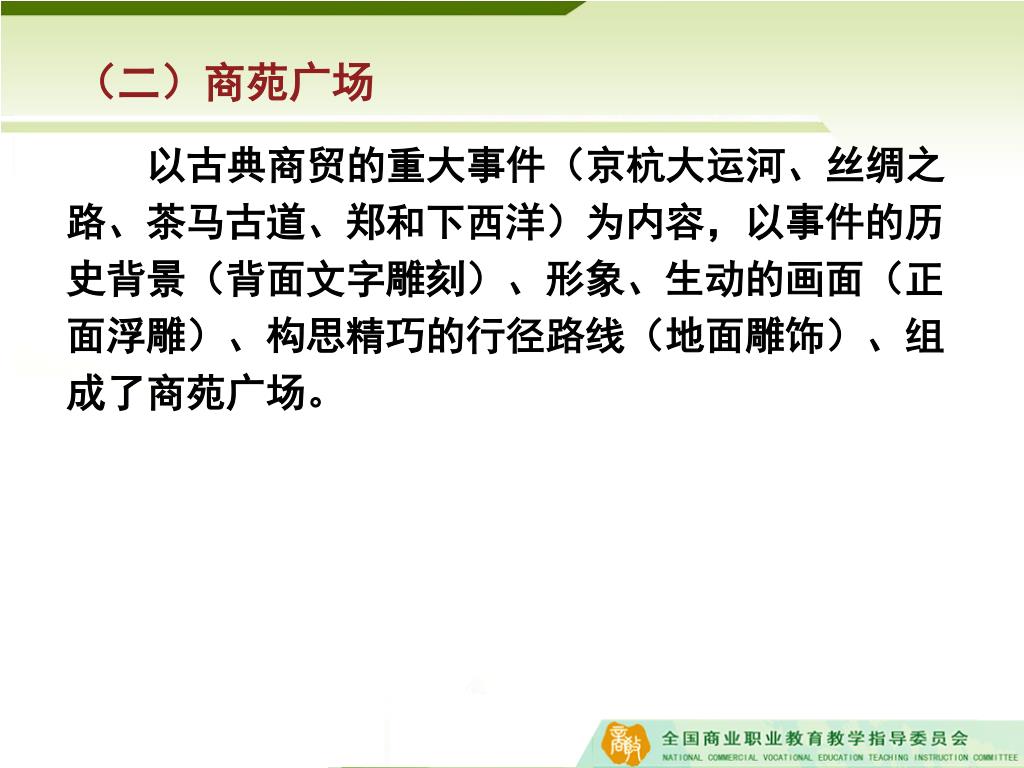 （二）商苑广场

以古典商贸的重大事件（京杭大运河、丝绸之路、茶马古道、郑和下西洋）为内容，以事件的历史背景（背面文字雕刻）、形象、生动的画面（正面浮雕）、构思精巧的行径路线（地面雕饰）、组成了商苑广场。

全国商业职业教育教学指导委员会
NATIONAL COMMERCIAL VOCATIONAL EDUCATION TEACHING INSTRUCTION COMMITTEE